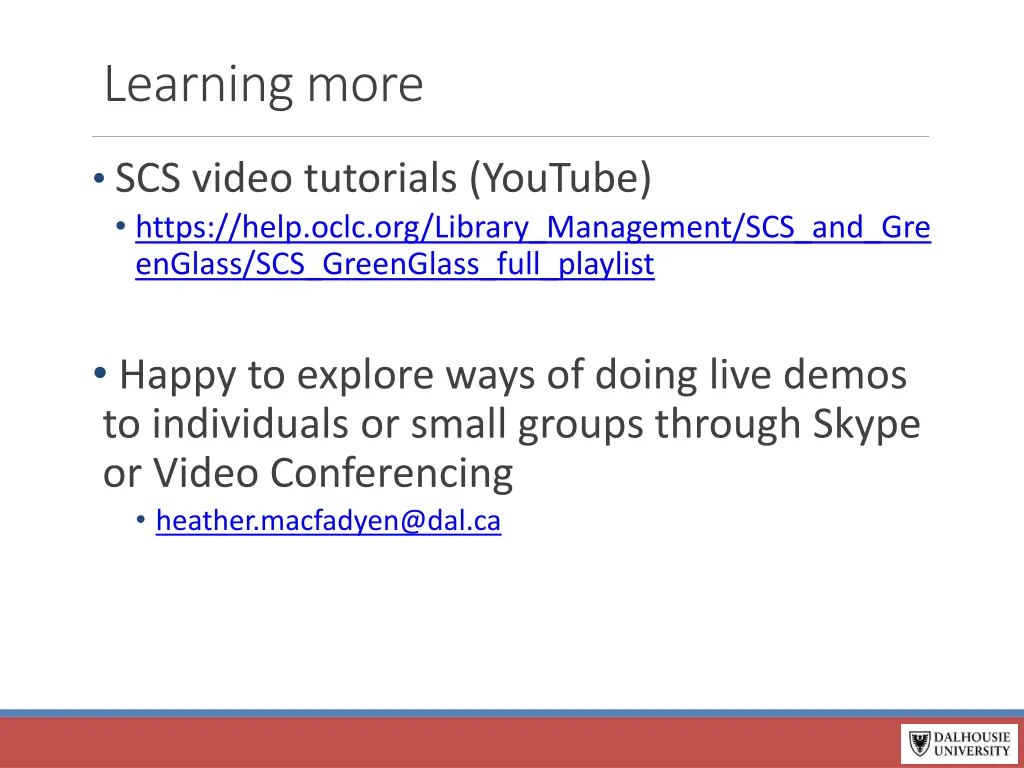 Learning more

• SCS video tutorials (YouTube)
  • https://help.oclc.org/Library_Management/SCS_and_GreenGlass/SCS_GreenGlass_full_playlist

• Happy to explore ways of doing live demos to individuals or small groups through Skype or Video Conferencing
  • heather.macfadyen@dal.ca

DALHOUSIE UNIVERSITY